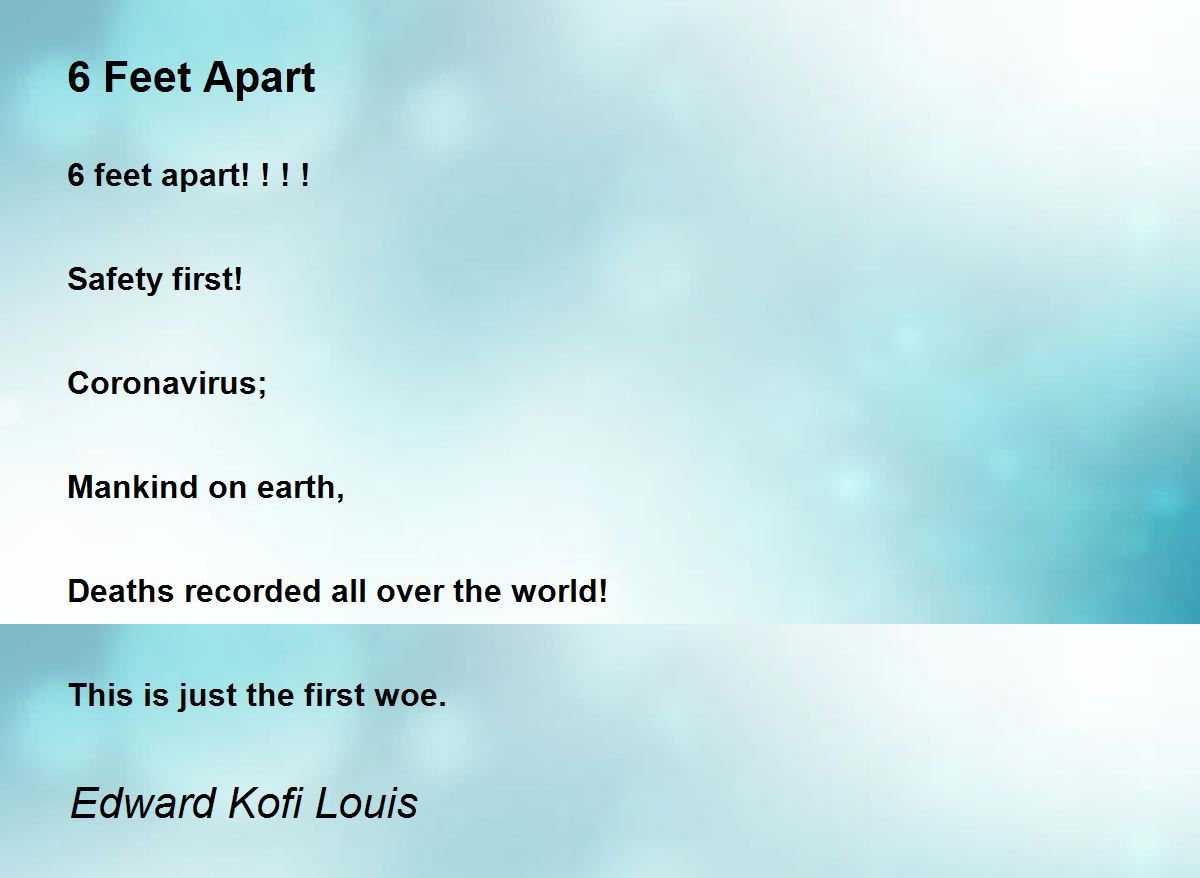 6 Feet Apart

6 feet apart! ! ! !

Safety first!

Coronavirus;

Mankind on earth,

Deaths recorded all over the world!

This is just the first woe.

Edward Kofi Louis